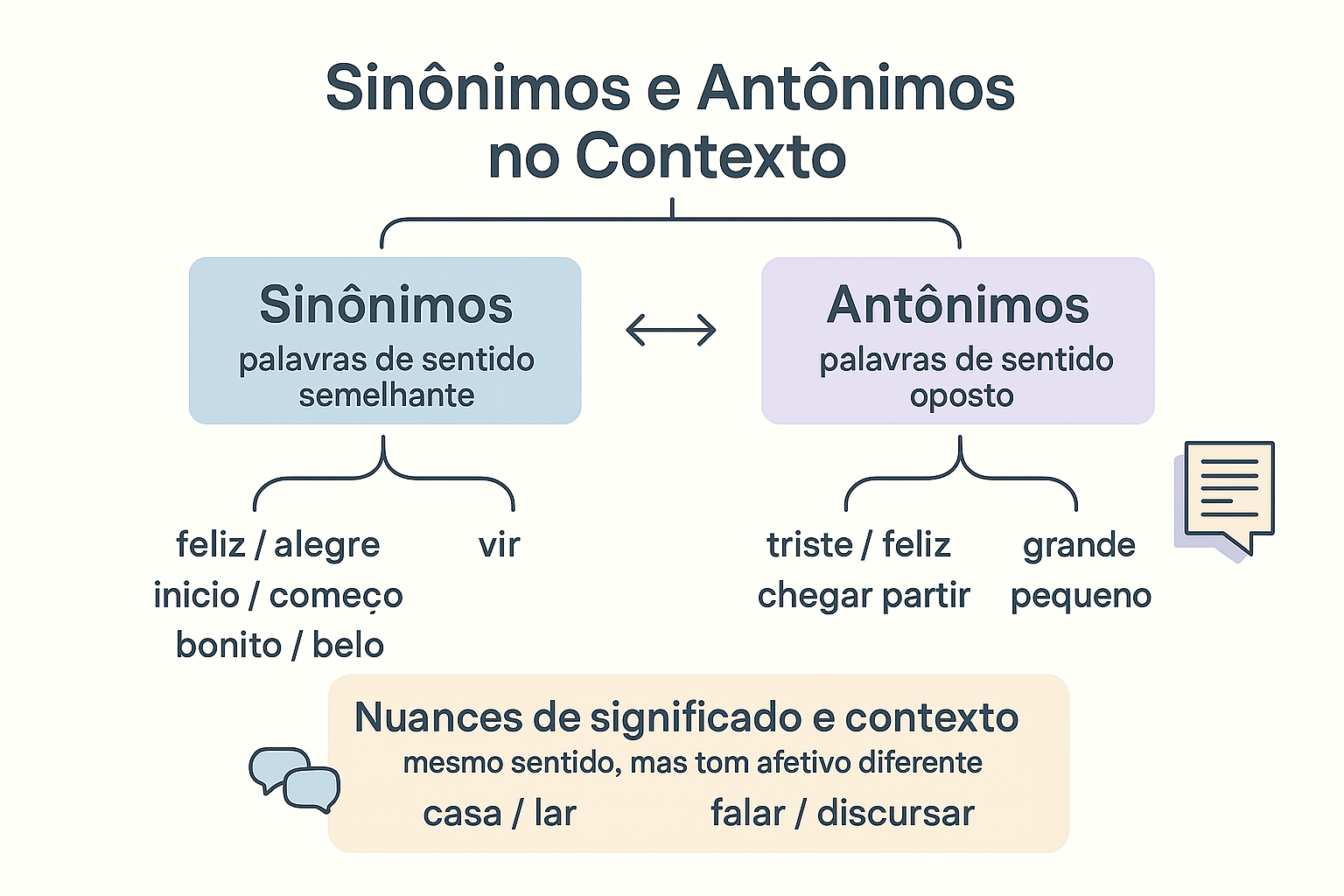 Sinônimos e Antônimos no Contexto

Sinônimos
palavras de sentido semelhante

Antônimos
palavras de sentido oposto

feliz / alegre
inicio / começo
bonito / belo

vir

triste / feliz
chegar partir

grande
pequeno

Nuances de significado e contexto
mesmo sentido, mas tom afetivo diferente
casa / lar
falar / discursar